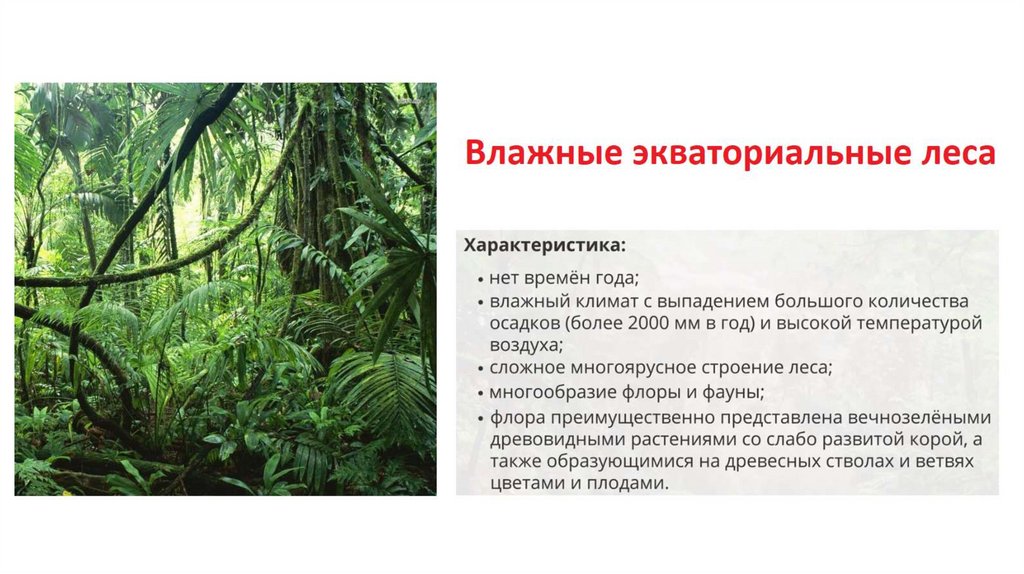 Влажные экваториальные леса

Характеристика:

• нет времён года;
• влажный климат с выпадением большого количества осадков (более 2000 мм в год) и высокой температурой воздуха;
• сложное многоярусное строение леса;
• многообразие флоры и фауны;
• флора преимущественно представлена вечнозелёными древовидными растениями со слабо развитой корой, а также образующимися на древесных стволах и ветвях цветами и плодами.